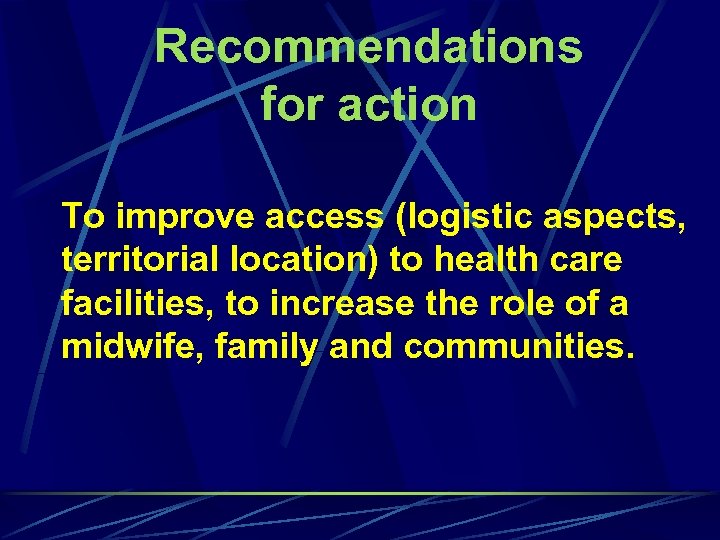 Recommendations for action

To improve access (logistic aspects, territorial location) to health care facilities, to increase the role of a midwife, family and communities.